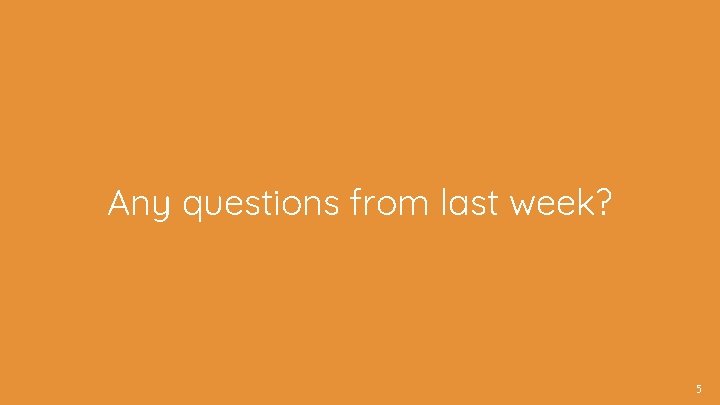 Any questions from last week?

5